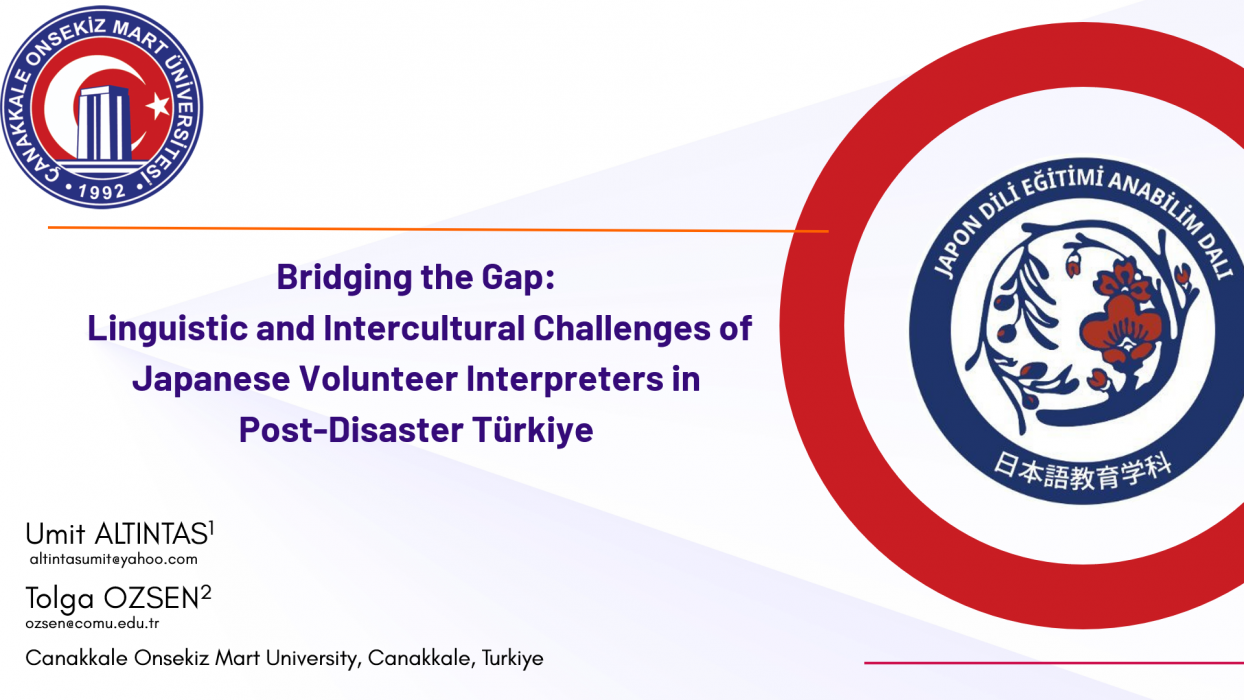 ÇANAKKALE ONSEKİZ MART ÜNİVERSİTESİ
• 1992 •

Bridging the Gap:
Linguistic and Intercultural Challenges of Japanese Volunteer Interpreters in Post-Disaster Türkiye

JAPON DİLİ EĞİTİMİ ANABİLİM DALI
日本語教育学科

Umit ALTINTAS$^1$
altintasumit@yahoo.com

Tolga OZSEN$^2$
ozsen@comu.edu.tr

Canakkale Onsekiz Mart University, Canakkale, Turkiye